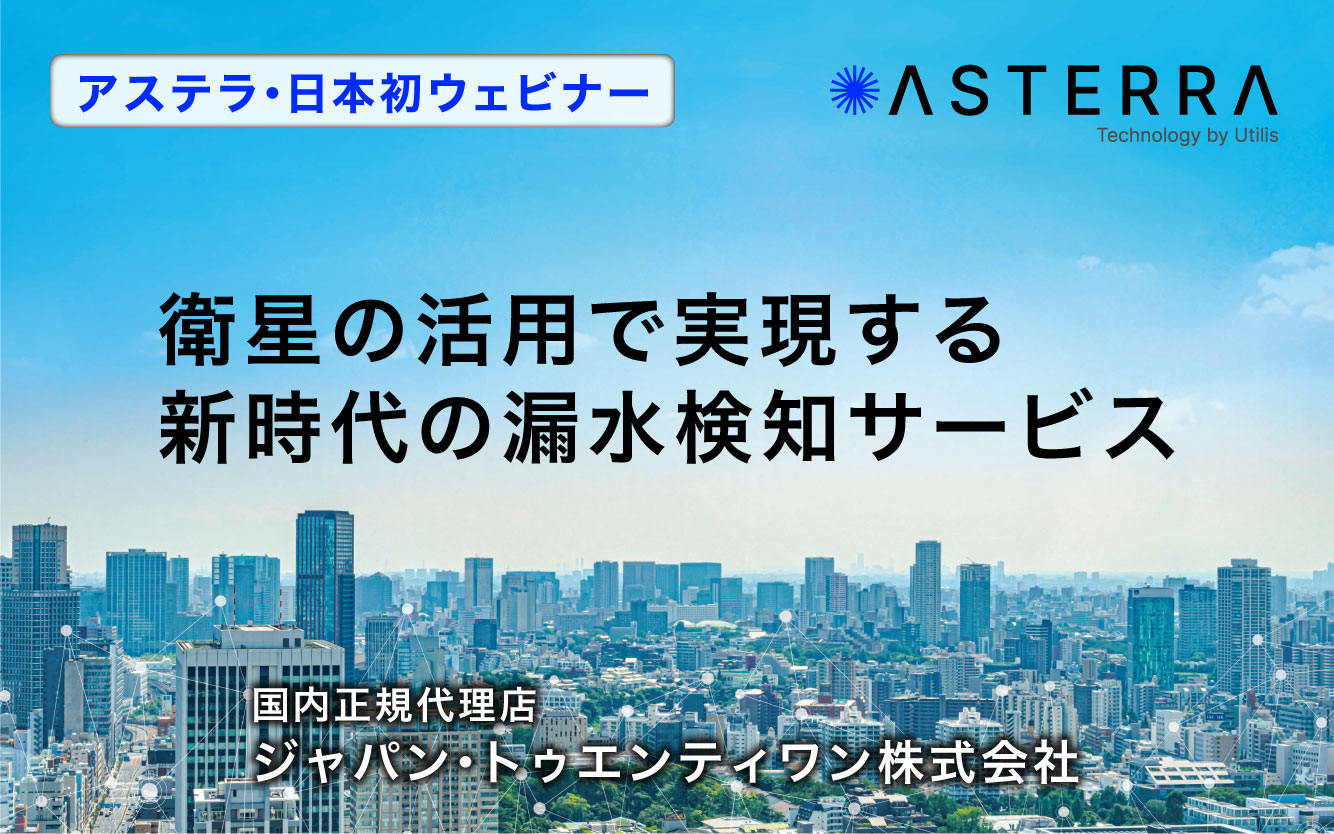 アステラ・日本初ウェビナー

ASTERRA
Technology by Utilis

衛星の活用で実現する
新時代の漏水検知サービス

国内正規代理店
ジャパン・トゥエンティワン株式会社